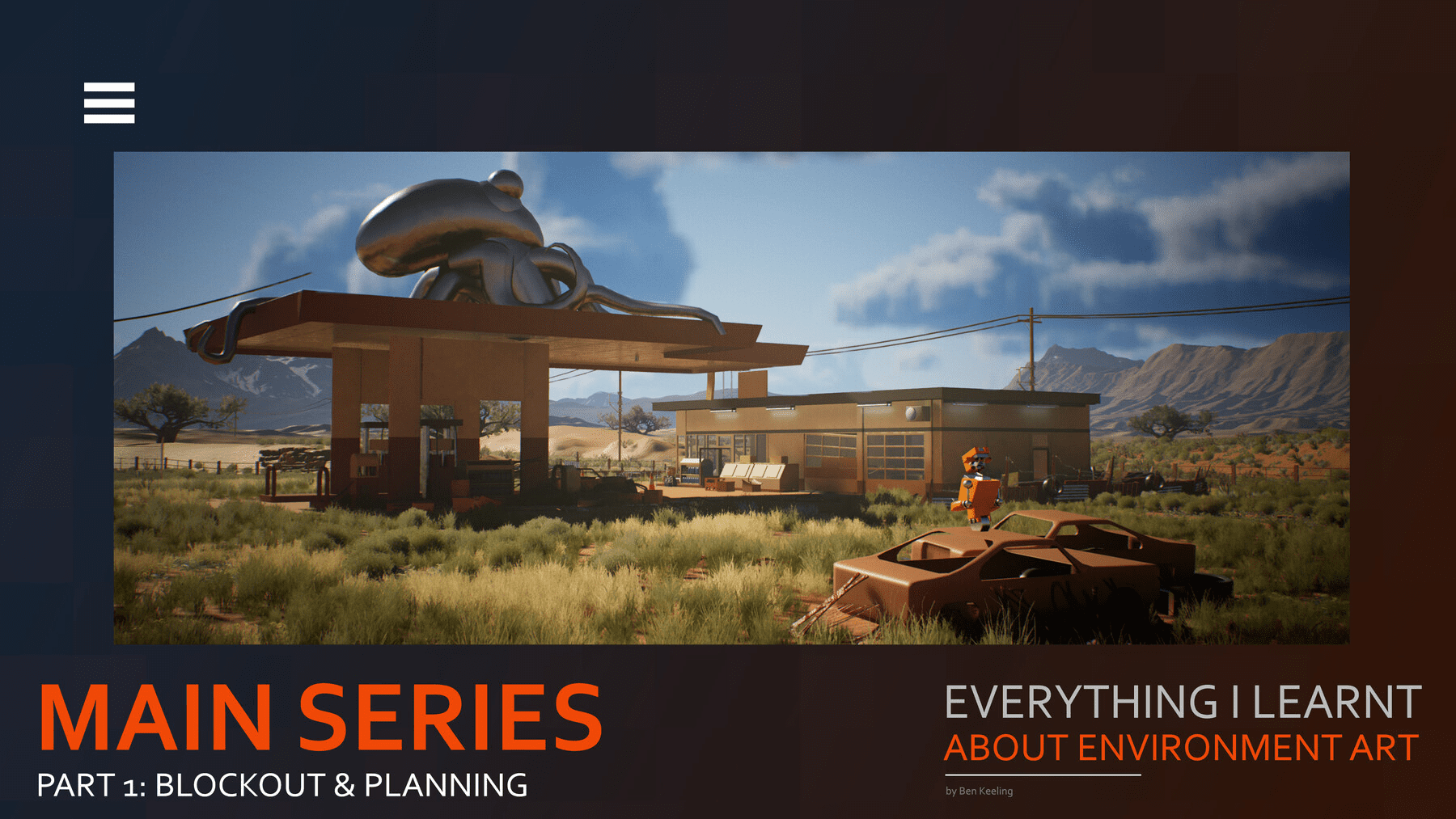 MAIN SERIES

PART 1: BLOCKOUT & PLANNING

EVERYTHING I LEARNT

ABOUT ENVIRONMENT ART

by Ben Keeling